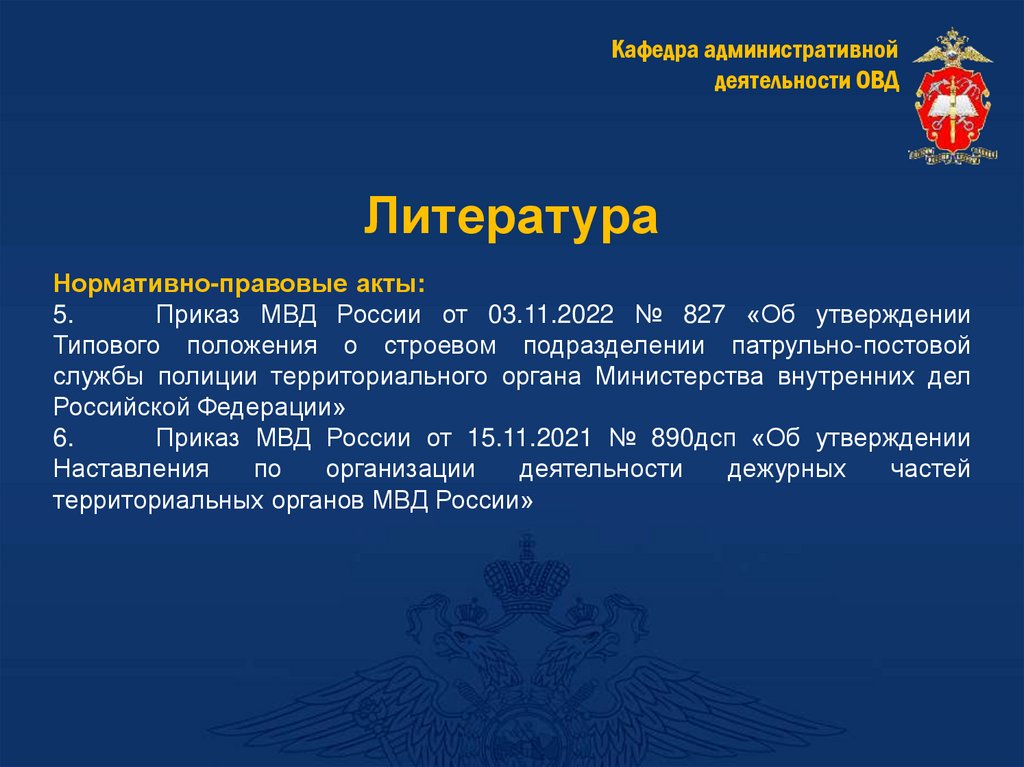 Кафедра административной деятельности ОВД

Литература

Нормативно-правовые акты:
5. Приказ МВД России от 03.11.2022 № 827 «Об утверждении Типового положения о строевом подразделении патрульно-постовой службы полиции территориального органа Министерства внутренних дел Российской Федерации»
6. Приказ МВД России от 15.11.2021 № 890дсп «Об утверждении Наставления по организации деятельности дежурных частей территориальных органов МВД России»